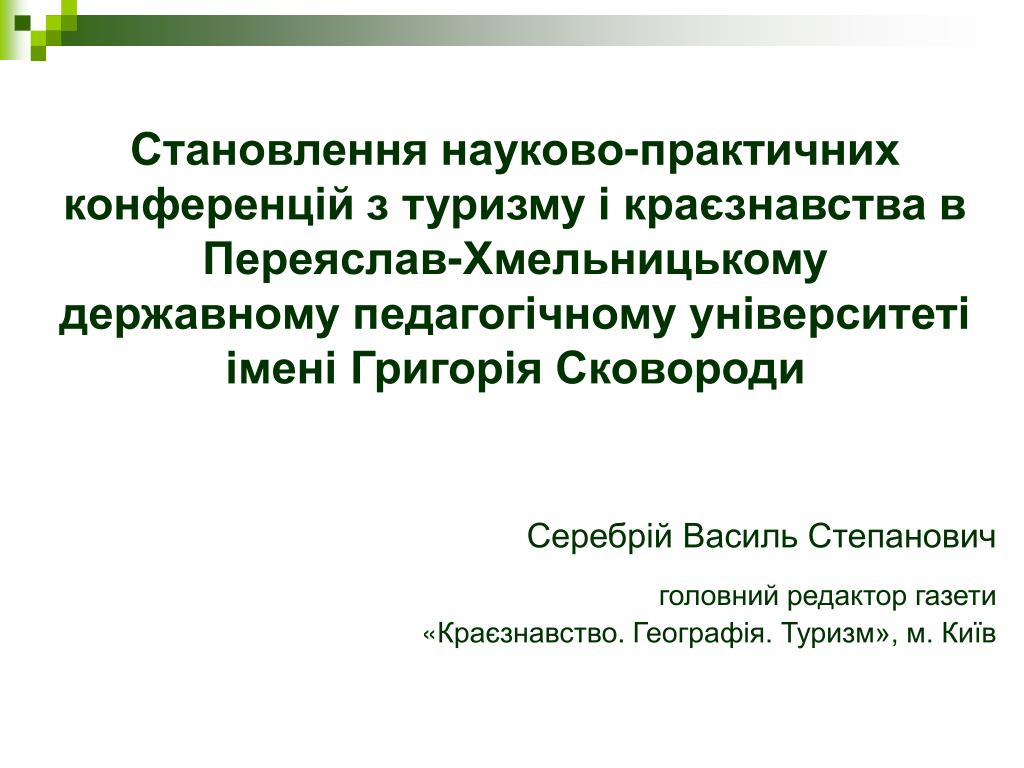 Становлення науково-практичних конференцій з туризму і краєзнавства в Переяслав-Хмельницькому державному педагогічному університеті імені Григорія Сковороди

Серебрій Василь Степанович

головний редактор газети «Краєзнавство. Географія. Туризм», м. Київ